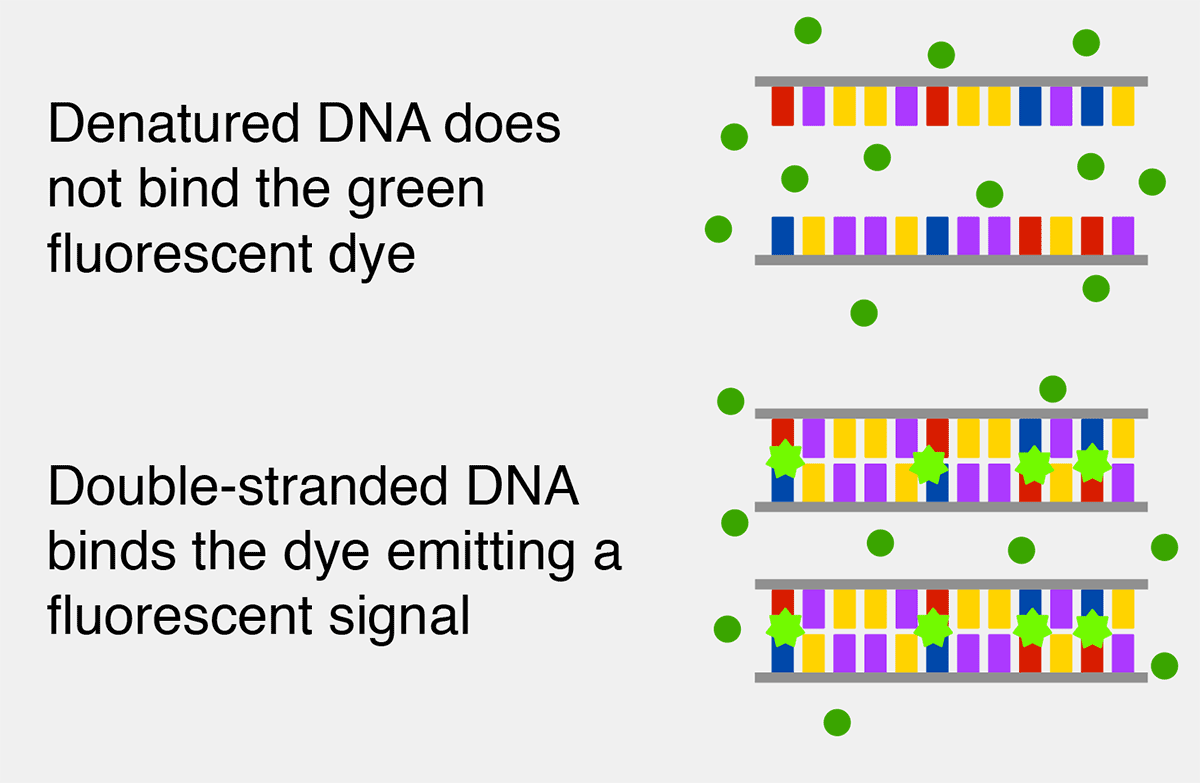 Denatured DNA does not bind the green fluorescent dye

Double-stranded DNA binds the dye emitting a fluorescent signal